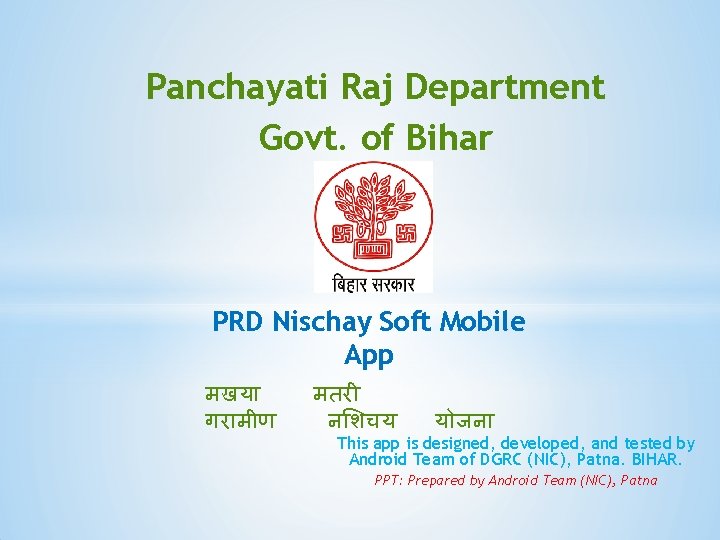 Panchayati Raj Department
Govt. of Bihar

बिहार सरकार

PRD Nischay Soft Mobile App

मखया मतरी
गरामीण नशिचय योजना

This app is designed, developed, and tested by Android Team of DGRC (NIC), Patna. BIHAR.

PPT: Prepared by Android Team (NIC), Patna